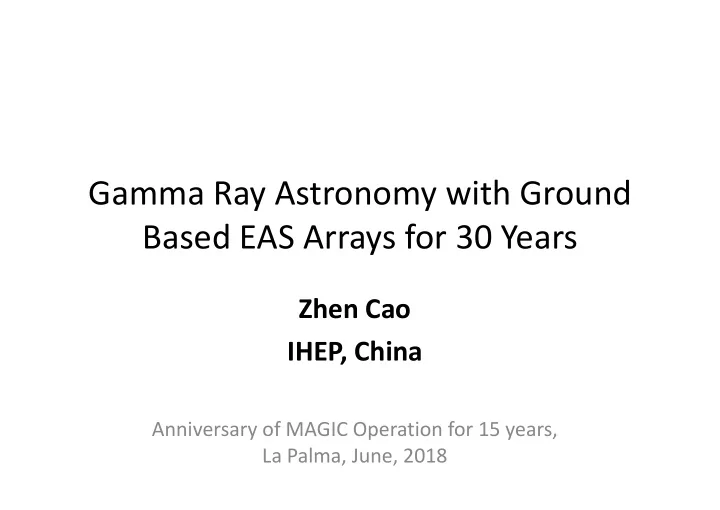 Gamma Ray Astronomy with Ground Based EAS Arrays for 30 Years

Zhen Cao

IHEP, China

Anniversary of MAGIC Operation for 15 years, La Palma, June, 2018